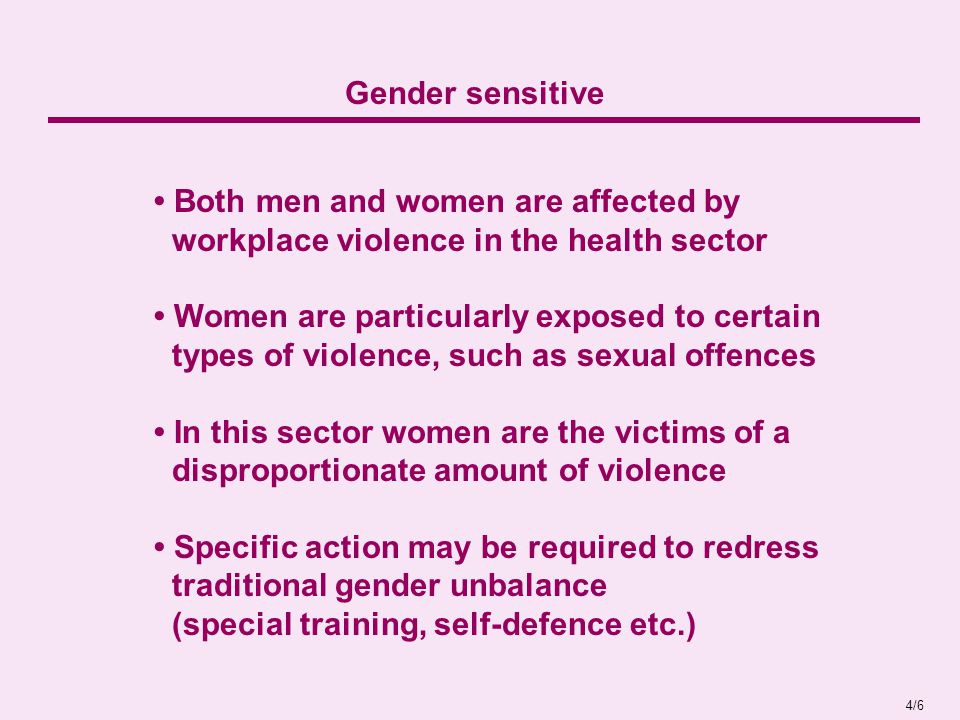 Gender sensitive

• Both men and women are affected by workplace violence in the health sector

• Women are particularly exposed to certain types of violence, such as sexual offences

• In this sector women are the victims of a disproportionate amount of violence

• Specific action may be required to redress traditional gender unbalance (special training, self-defence etc.)

4/6